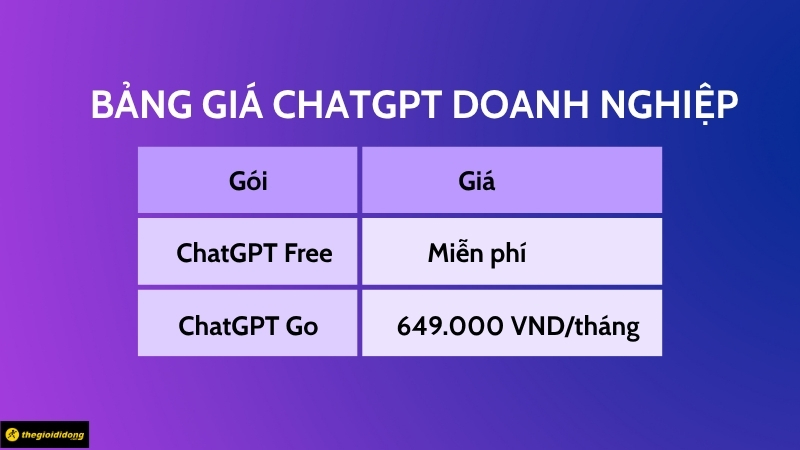 BẢNG GIÁ CHATGPT DOANH NGHIỆP

| Gói | Giá |
|---|---|
| ChatGPT Free | Miễn phí |
| ChatGPT Go | 649.000 VND/tháng |

thegioididong